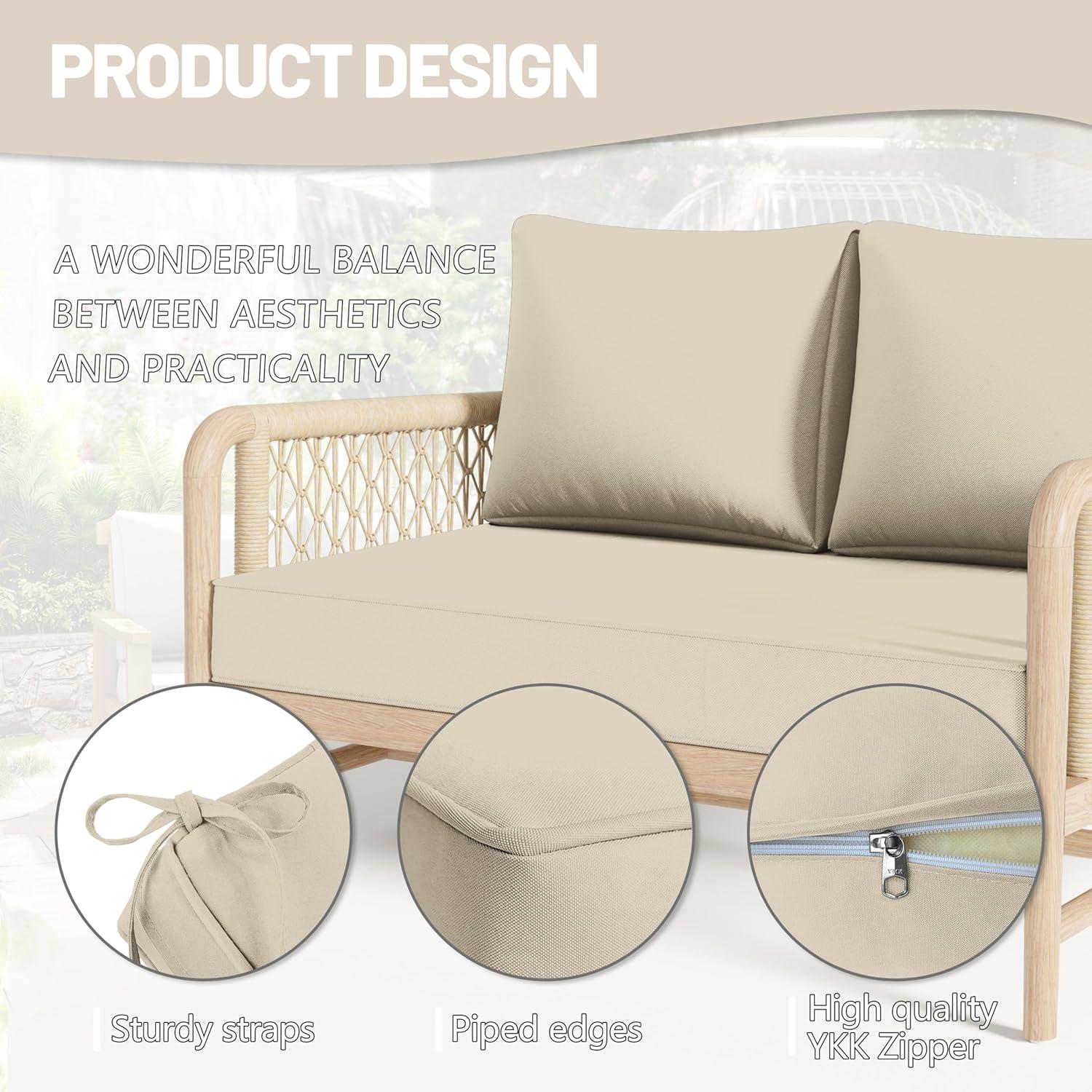 PRODUCT DESIGN

A WONDERFUL BALANCE BETWEEN AESTHETICS AND PRACTICALITY

YKK

Sturdy straps

Piped edges

High quality YKK Zipper